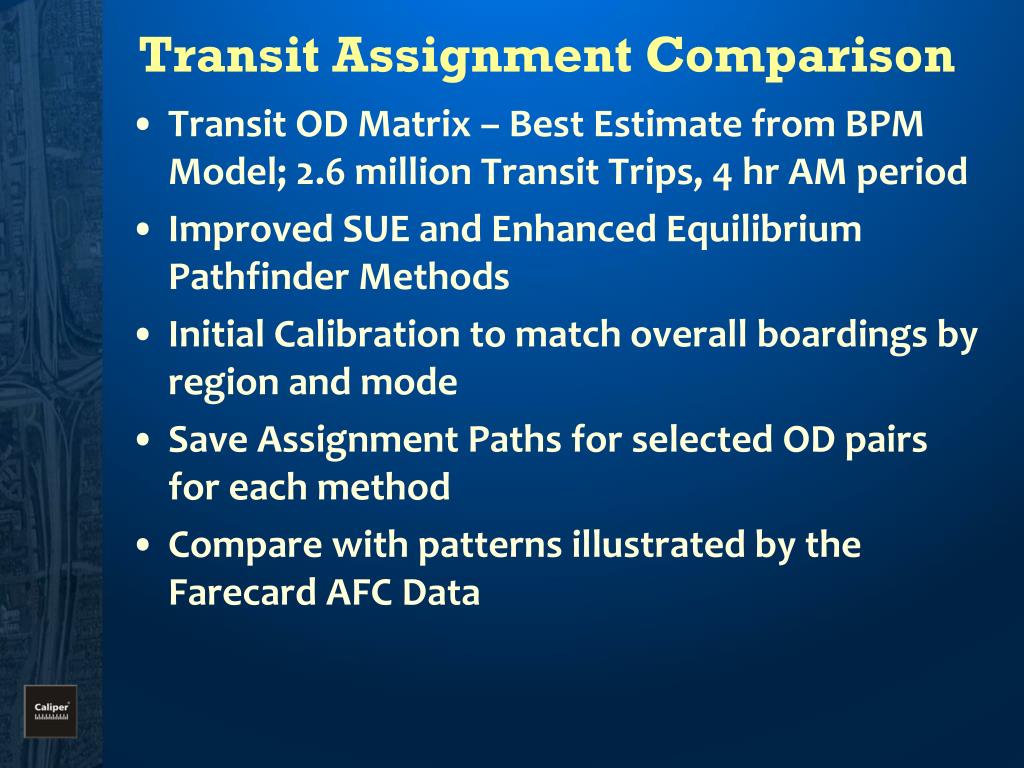 Transit Assignment Comparison

• Transit OD Matrix – Best Estimate from BPM Model; 2.6 million Transit Trips, 4 hr AM period
• Improved SUE and Enhanced Equilibrium Pathfinder Methods
• Initial Calibration to match overall boardings by region and mode
• Save Assignment Paths for selected OD pairs for each method
• Compare with patterns illustrated by the Farecard AFC Data

Caliper